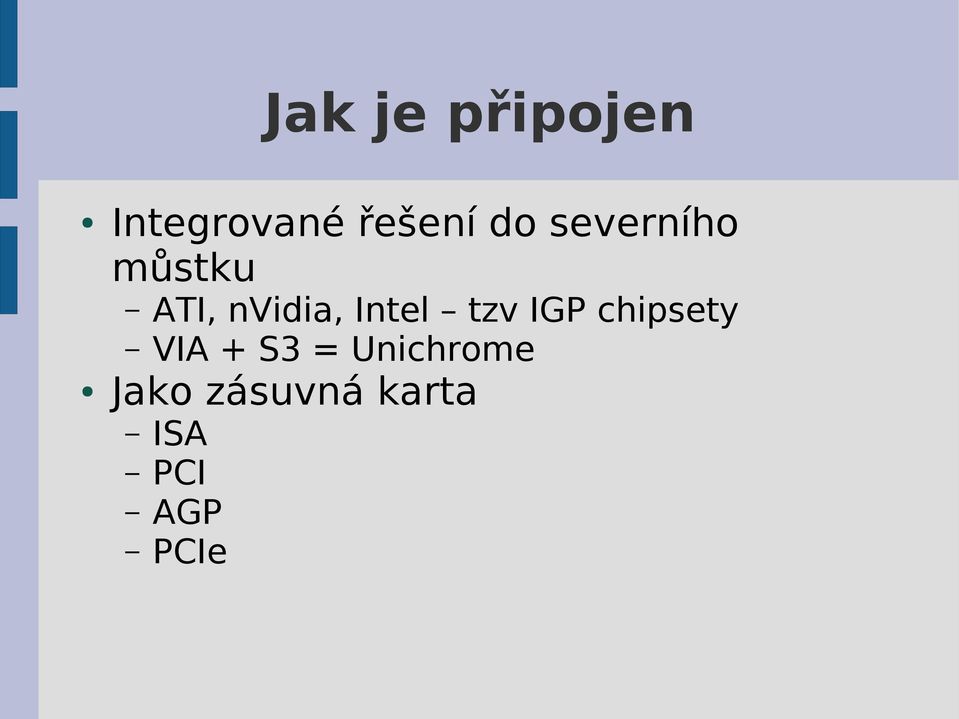 Jak je připojen

• Integrované řešení do severního můstku
– ATI, nVidia, Intel – tzv IGP chipsety
– VIA + S3 = Unichrome
• Jako zásuvná karta
– ISA
– PCI
– AGP
– PCIe